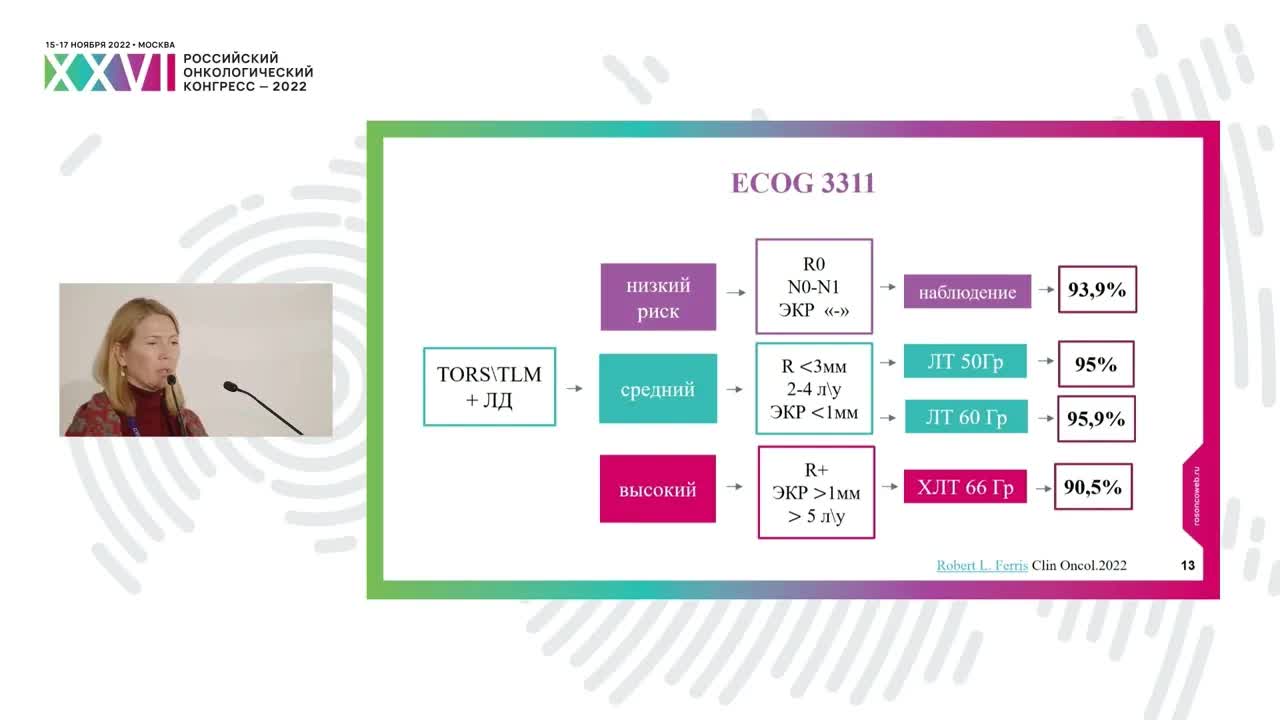 15-17 НОЯБРЯ 2022 • МОСКВА
XXVI РОССИЙСКИЙ ОНКОЛОГИЧЕСКИЙ КОНГРЕСС — 2022

ECOG 3311

TORS\TLM + ЛД

низкий риск

R0
N0-N1
ЭКР «-»

наблюдение

93,9%

средний

R <3мм
2-4 л\у
ЭКР <1мм

ЛТ 50Гр

95%

ЛТ 60 Гр

95,9%

высокий

R+
ЭКР >1мм
> 5 л\у

ХЛТ 66 Гр

90,5%

Robert L. Ferris Clin Oncol.2022

13

rosoncoweb.ru